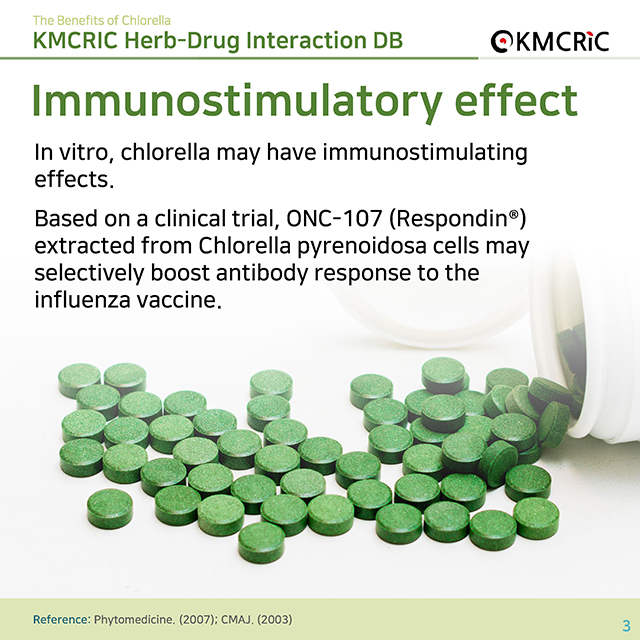 The Benefits of Chlorella
KMCRIC Herb-Drug Interaction DB

KMCRIC

Immunostimulatory effect

In vitro, chlorella may have immunostimulating effects.

Based on a clinical trial, ONC-107 (Respondin®) extracted from Chlorella pyrenoidosa cells may selectively boost antibody response to the influenza vaccine.

Reference: Phytomedicine. (2007); CMAJ. (2003)

3